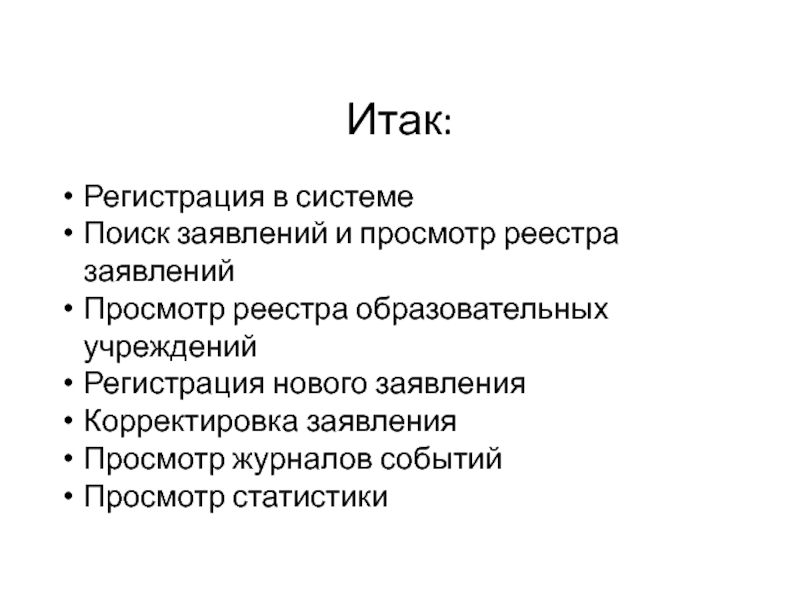 Итак:

• Регистрация в системе
• Поиск заявлений и просмотр реестра заявлений
• Просмотр реестра образовательных учреждений
• Регистрация нового заявления
• Корректировка заявления
• Просмотр журналов событий
• Просмотр статистики